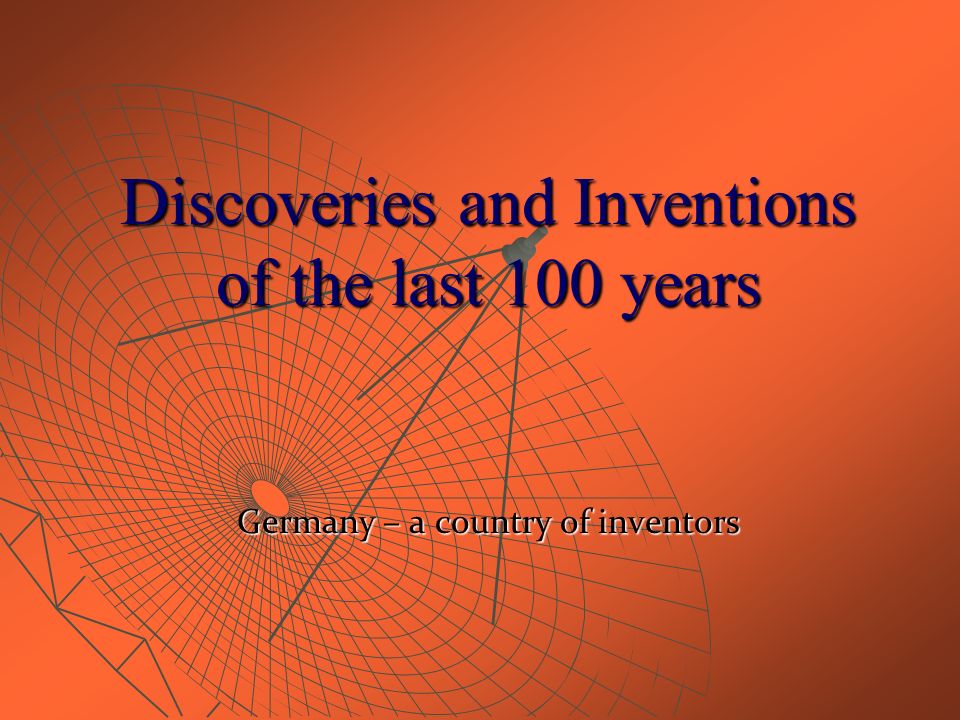 Discoveries and Inventions of the last 100 years

Germany – a country of inventors